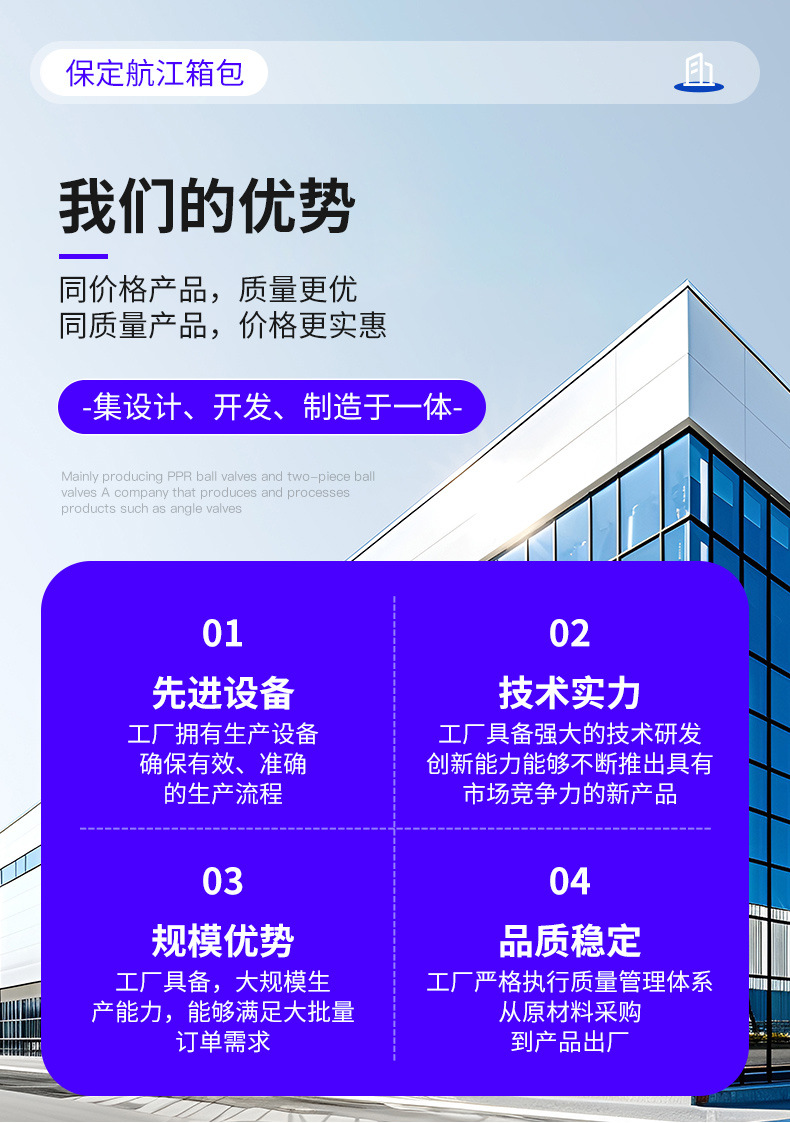 保定航江箱包

我们的优势

同价格产品，质量更优
同质量产品，价格更实惠

-集设计、开发、制造于一体-

Mainly producing PPR ball valves and two-piece ball valves A company that produces and processes products such as angle valves

01
先进设备
工厂拥有生产设备
确保有效、准确
的生产流程

02
技术实力
工厂具备强大的技术研发
创新能力能够不断推出具有
市场竞争力的新产品

03
规模优势
工厂具备，大规模生
产能力，能够满足大批量
订单需求

04
品质稳定
工厂严格执行质量管理体系
从原材料采购
到产品出厂